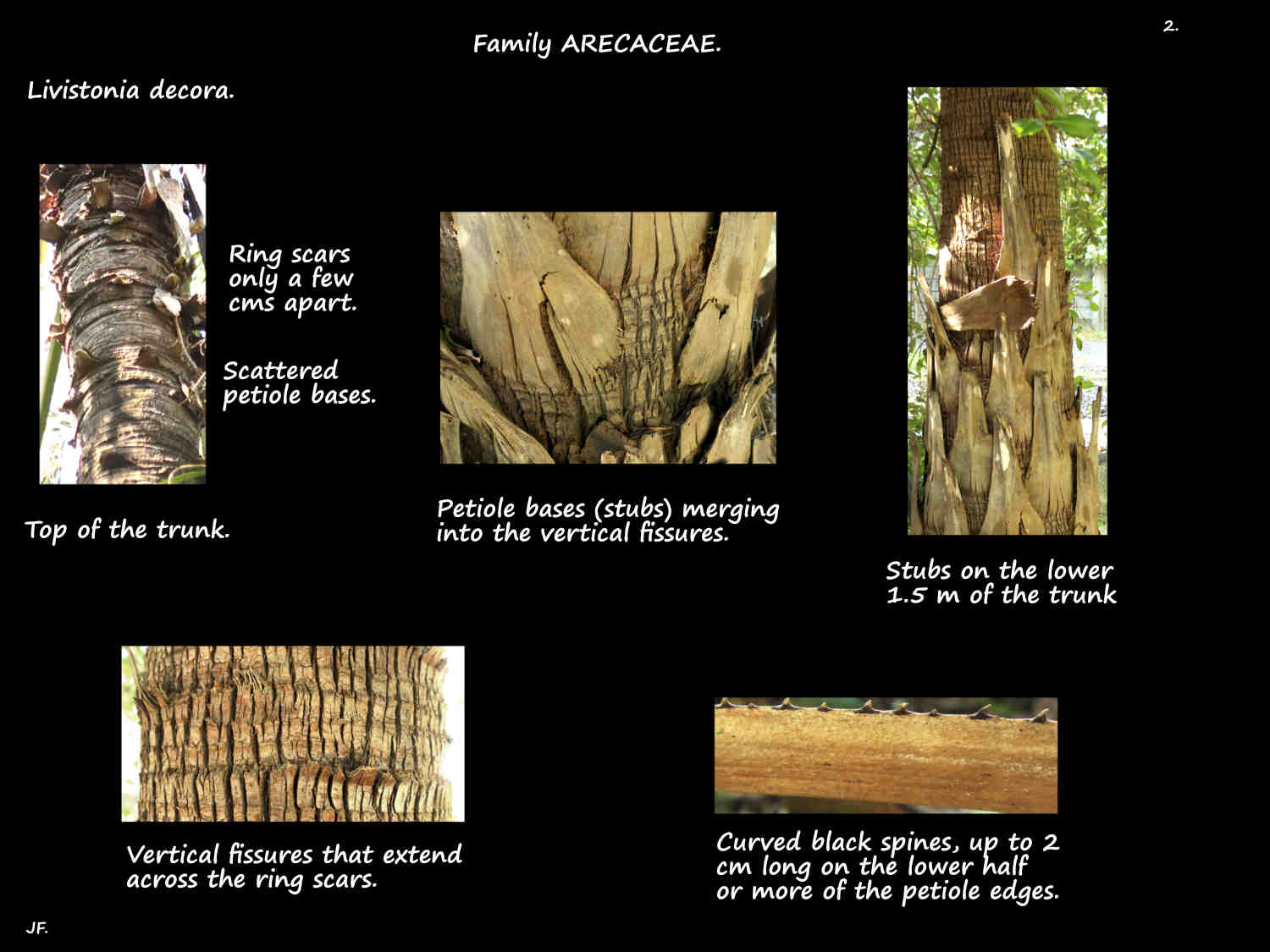 Family ARECACEAE.

2.

Livistonia decora.

Ring scars only a few cms apart.

Scattered petiole bases.

Top of the trunk.

Petiole bases (stubs) merging into the vertical fissures.

Stubs on the lower 1.5 m of the trunk

Vertical fissures that extend across the ring scars.

Curved black spines, up to 2 cm long on the lower half or more of the petiole edges.

JF.